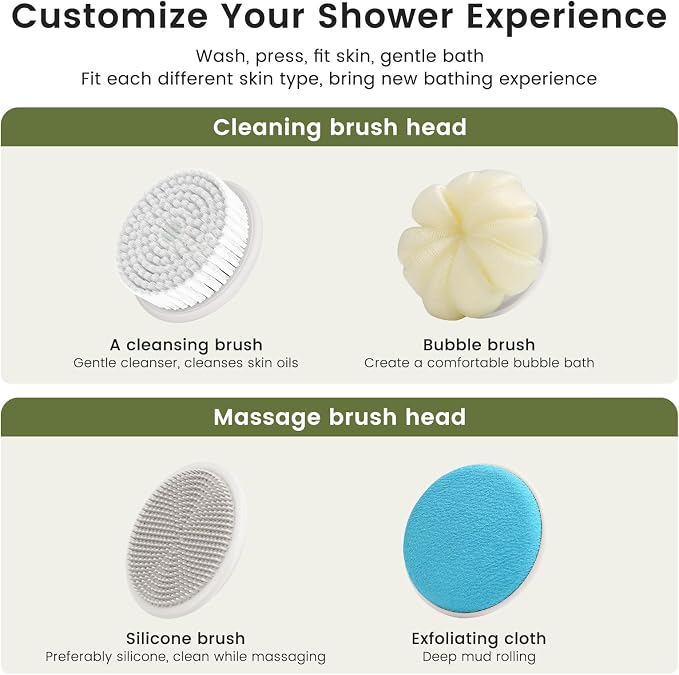 Customize Your Shower Experience

Wash, press, fit skin, gentle bath
Fit each different skin type, bring new bathing experience

Cleaning brush head

A cleansing brush
Gentle cleanser, cleanses skin oils

Bubble brush
Create a comfortable bubble bath

Massage brush head

Silicone brush
Preferably silicone, clean while massaging

Exfoliating cloth
Deep mud rolling